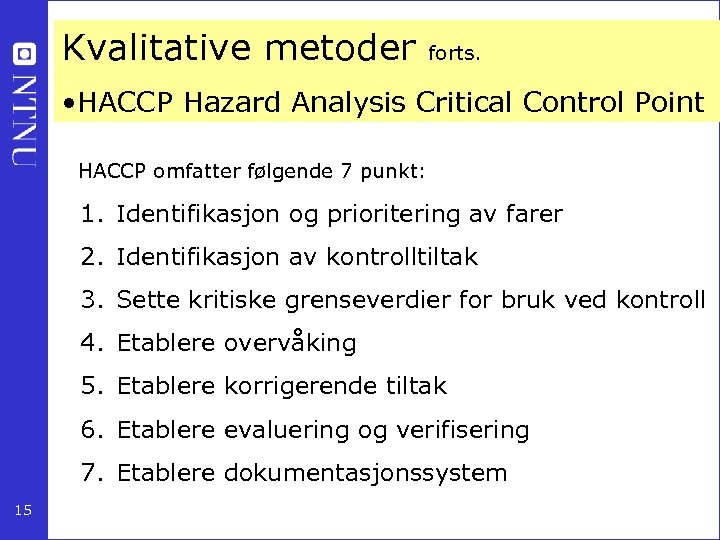 NTNU

Kvalitative metoder forts.

•HACCP Hazard Analysis Critical Control Point

HACCP omfatter følgende 7 punkt:

1. Identifikasjon og prioritering av farer
2. Identifikasjon av kontrolltiltak
3. Sette kritiske grenseverdier for bruk ved kontroll
4. Etablere overvåking
5. Etablere korrigerende tiltak
6. Etablere evaluering og verifisering
7. Etablere dokumentasjonssystem

15